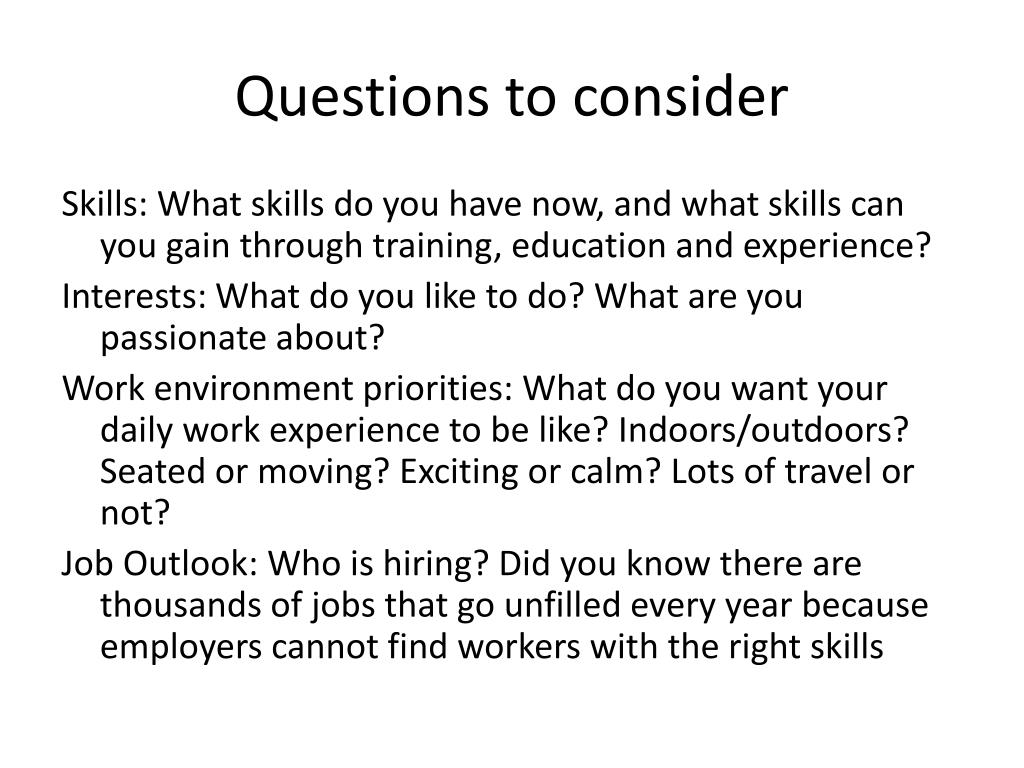 Questions to consider

Skills: What skills do you have now, and what skills can you gain through training, education and experience?

Interests: What do you like to do? What are you passionate about?

Work environment priorities: What do you want your daily work experience to be like? Indoors/outdoors? Seated or moving? Exciting or calm? Lots of travel or not?

Job Outlook: Who is hiring? Did you know there are thousands of jobs that go unfilled every year because employers cannot find workers with the right skills